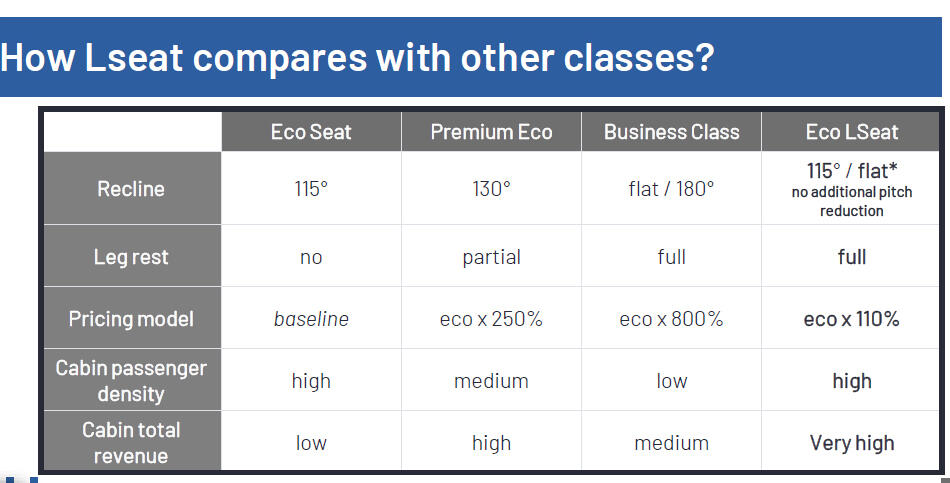 How Lseat compares with other classes?

| | Eco Seat | Premium Eco | Business Class | Eco LSeat |
|---|---|---|---|---|
| Recline | 115° | 130° | flat / 180° | 115° / flat* no additional pitch reduction |
| Leg rest | no | partial | full | full |
| Pricing model | baseline | eco x 250% | eco x 800% | eco x 110% |
| Cabin passenger density | high | medium | low | high |
| Cabin total revenue | low | high | medium | Very high |